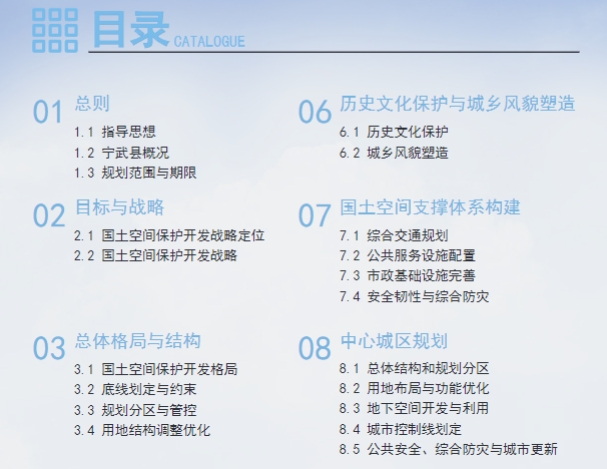 目录 CATALOGUE

01 总则
1.1 指导思想
1.2 宁武县概况
1.3 规划范围与期限

02 目标与战略
2.1 国土空间保护开发战略定位
2.2 国土空间保护开发战略

03 总体格局与结构
3.1 国土空间保护开发格局
3.2 底线划定与约束
3.3 规划分区与管控
3.4 用地结构调整优化

06 历史文化保护与城乡风貌塑造
6.1 历史文化保护
6.2 城乡风貌塑造

07 国土空间支撑体系构建
7.1 综合交通规划
7.2 公共服务设施配置
7.3 市政基础设施完善
7.4 安全韧性与综合防灾

08 中心城区规划
8.1 总体结构和规划分区
8.2 用地布局与功能优化
8.3 地下空间开发与利用
8.4 城市控制线划定
8.5 公共安全、综合防灾与城市更新